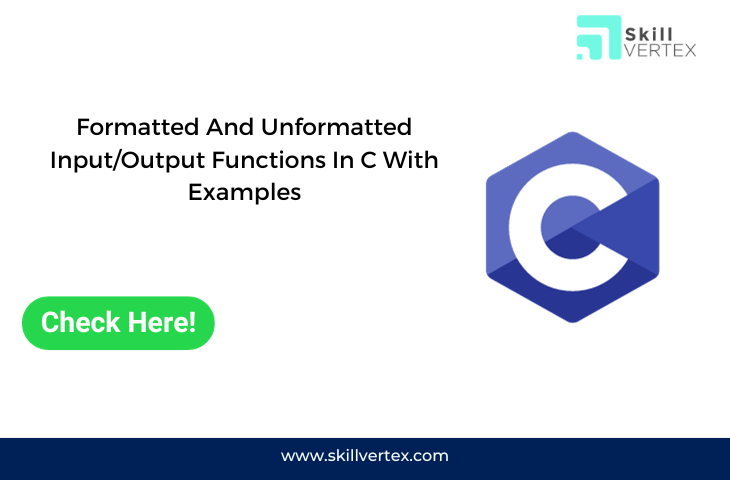 Skill VERTEX

Formatted And Unformatted Input/Output Functions In C With Examples

C

Check Here!

www.skillvertex.com